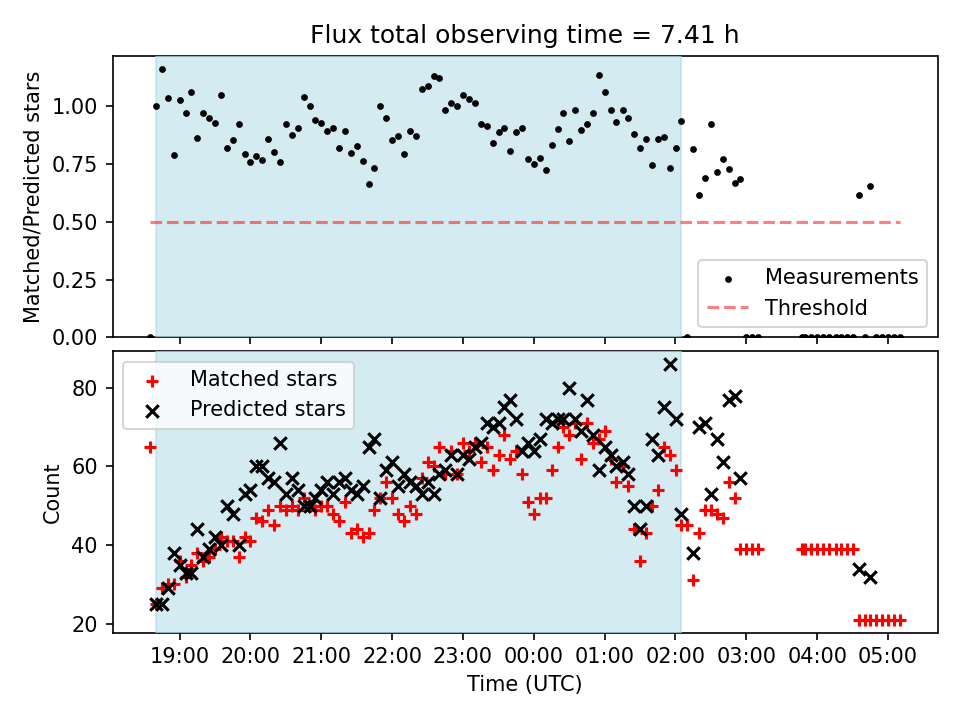 Flux total observing time = 7.41 h

Matched/Predicted stars

1.00
0.75
0.50
0.25
0.00

Measurements
Threshold

Matched stars
Predicted stars

Count

80
60
40
20

19:00 20:00 21:00 22:00 23:00 00:00 01:00 02:00 03:00 04:00 05:00

Time (UTC)